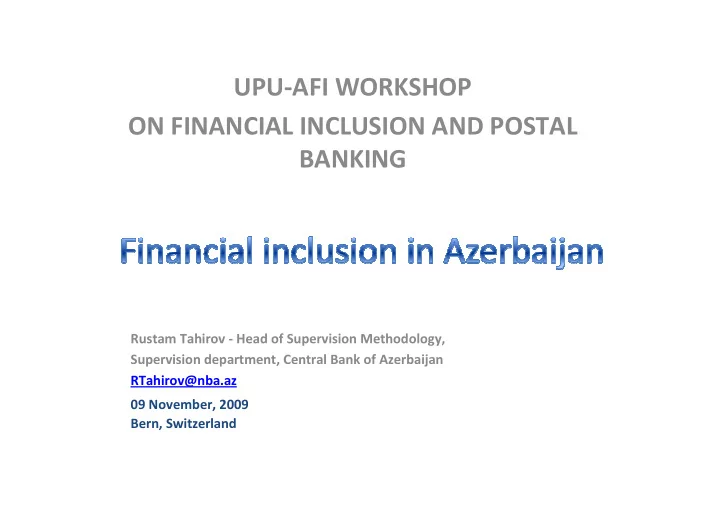 UPU-AFI WORKSHOP
ON FINANCIAL INCLUSION AND POSTAL BANKING

Financial inclusion in Azerbaijan

Rustam Tahirov - Head of Supervision Methodology, Supervision department, Central Bank of Azerbaijan
RTahirov@nba.az
09 November, 2009
Bern, Switzerland